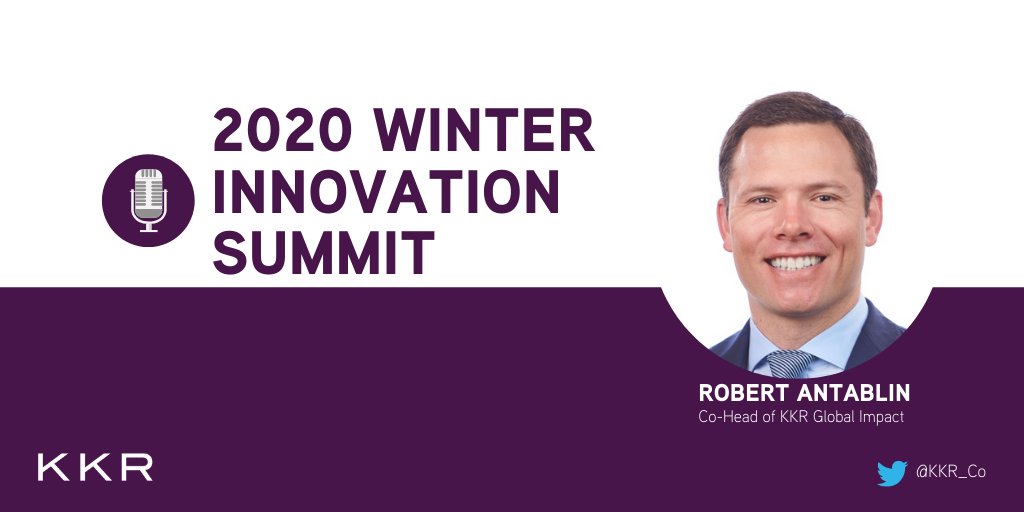 2020 WINTER INNOVATION SUMMIT

ROBERT ANTABLIN
Co-Head of KKR Global Impact

KKR

@KKR_Co